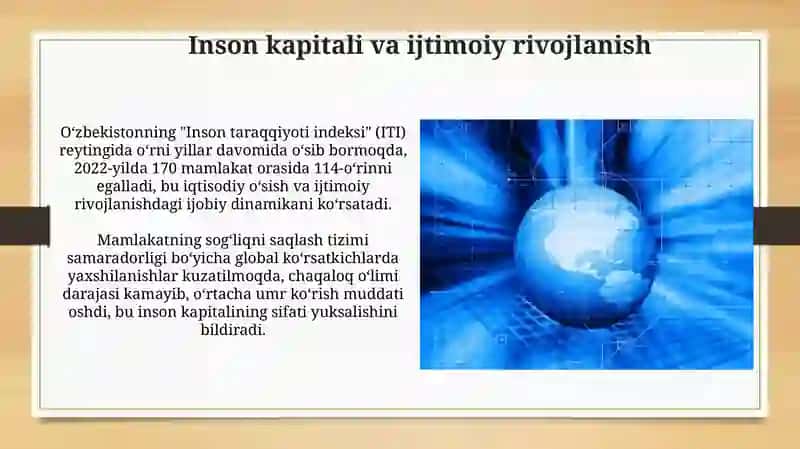 Inson kapitali va ijtimoiy rivojlanish

Oʻzbekistonning "Inson taraqqiyoti indeksi" (ITI) reytingida oʻrni yillar davomida oʻsib bormoqda, 2022-yilda 170 mamlakat orasida 114-oʻrinni egalladi, bu iqtisodiy oʻsish va ijtimoiy rivojlanishdagi ijobiy dinamikani koʻrsatadi.

Mamlakatning sogʻliqni saqlash tizimi samaradorligi boʻyicha global koʻrsatkichlarda yaxshilanishlar kuzatilmoqda, chaqaloq oʻlimi darajasi kamayib, oʻrtacha umr koʻrish muddati oshdi, bu inson kapitalining sifati yuksalishini bildiradi.